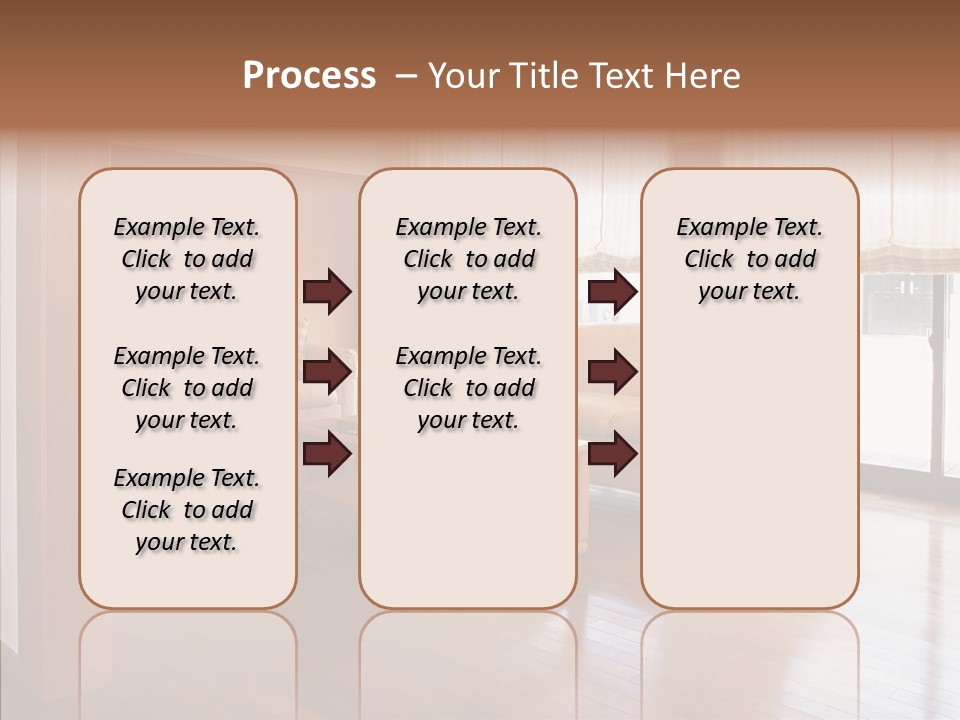 Process – Your Title Text Here

Example Text. Click to add your text.

Example Text. Click to add your text.

Example Text. Click to add your text.

Example Text. Click to add your text.

Example Text. Click to add your text.

Example Text. Click to add your text.